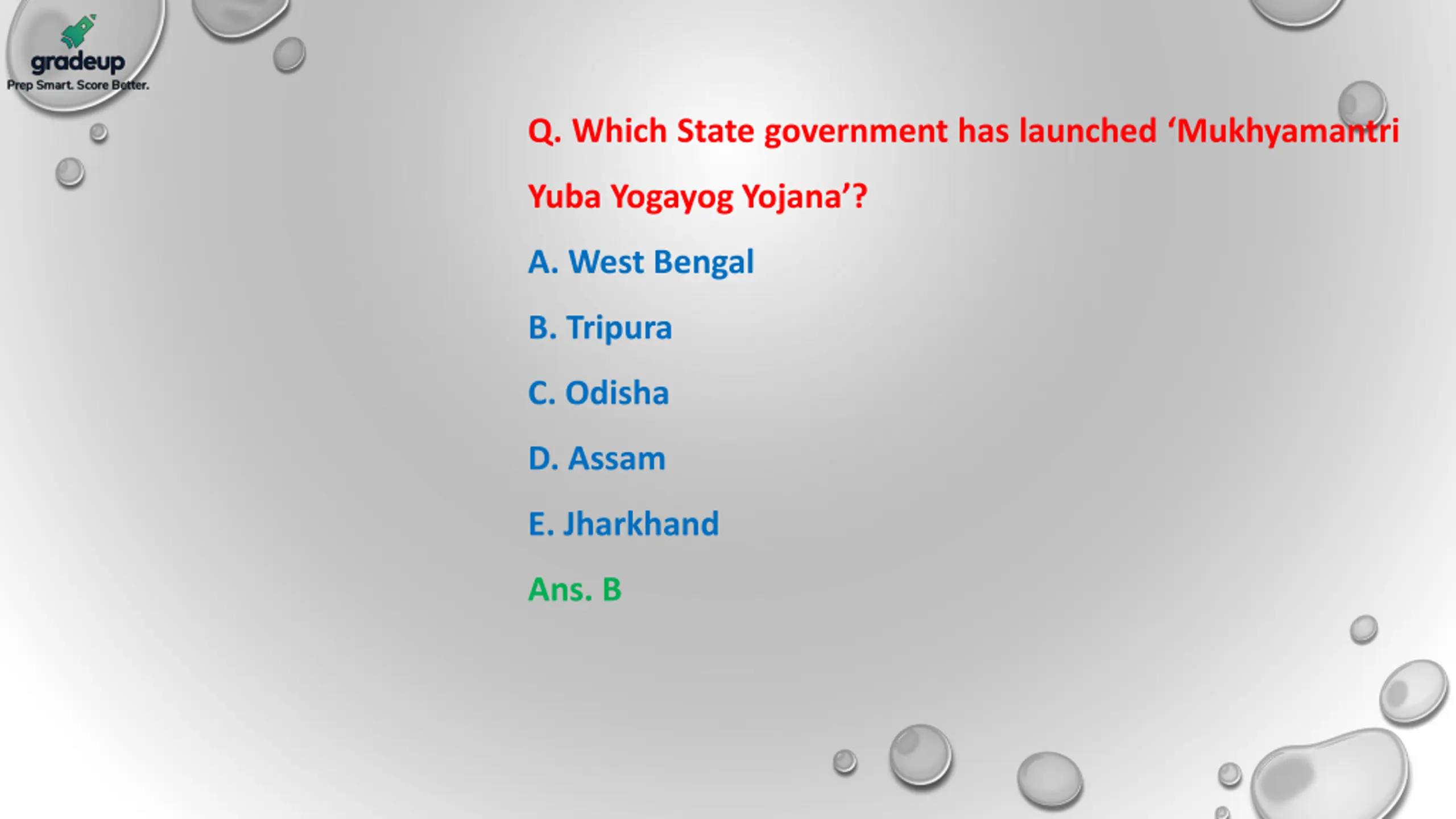 gradeup
Prep Smart. Score Better.

Q. Which State government has launched ‘Mukhyamantri Yuba Yogayog Yojana’?

A. West Bengal

B. Tripura

C. Odisha

D. Assam

E. Jharkhand

Ans. B